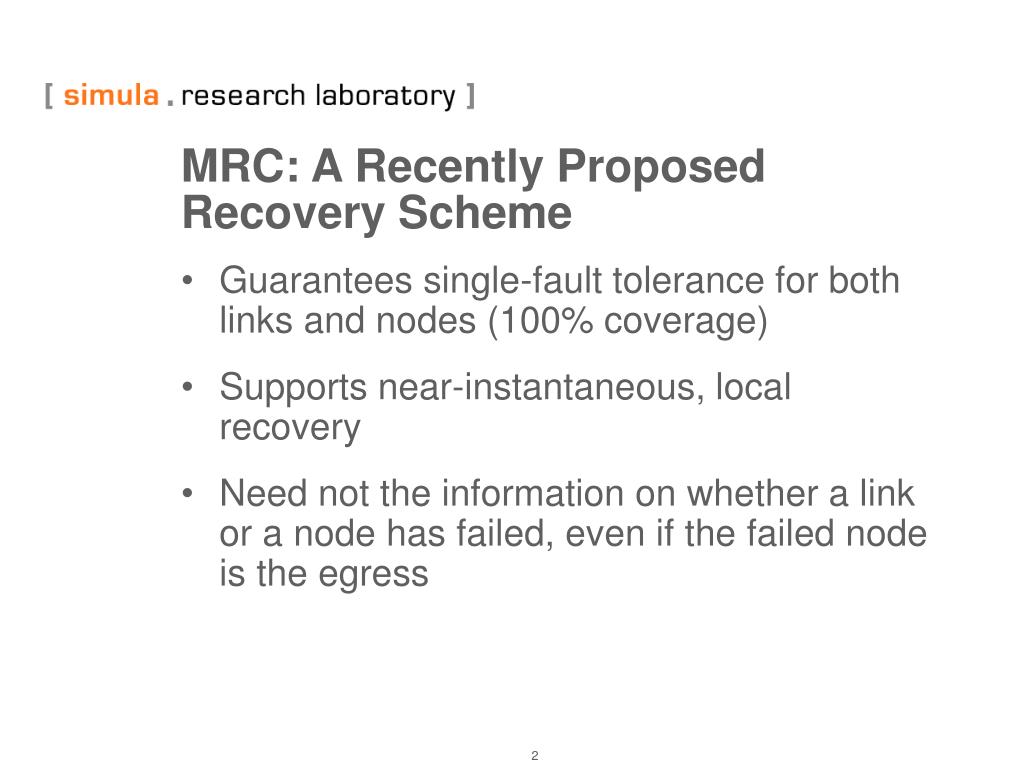 [ simula . research laboratory ]

MRC: A Recently Proposed Recovery Scheme

• Guarantees single-fault tolerance for both links and nodes (100% coverage)

• Supports near-instantaneous, local recovery

• Need not the information on whether a link or a node has failed, even if the failed node is the egress

2